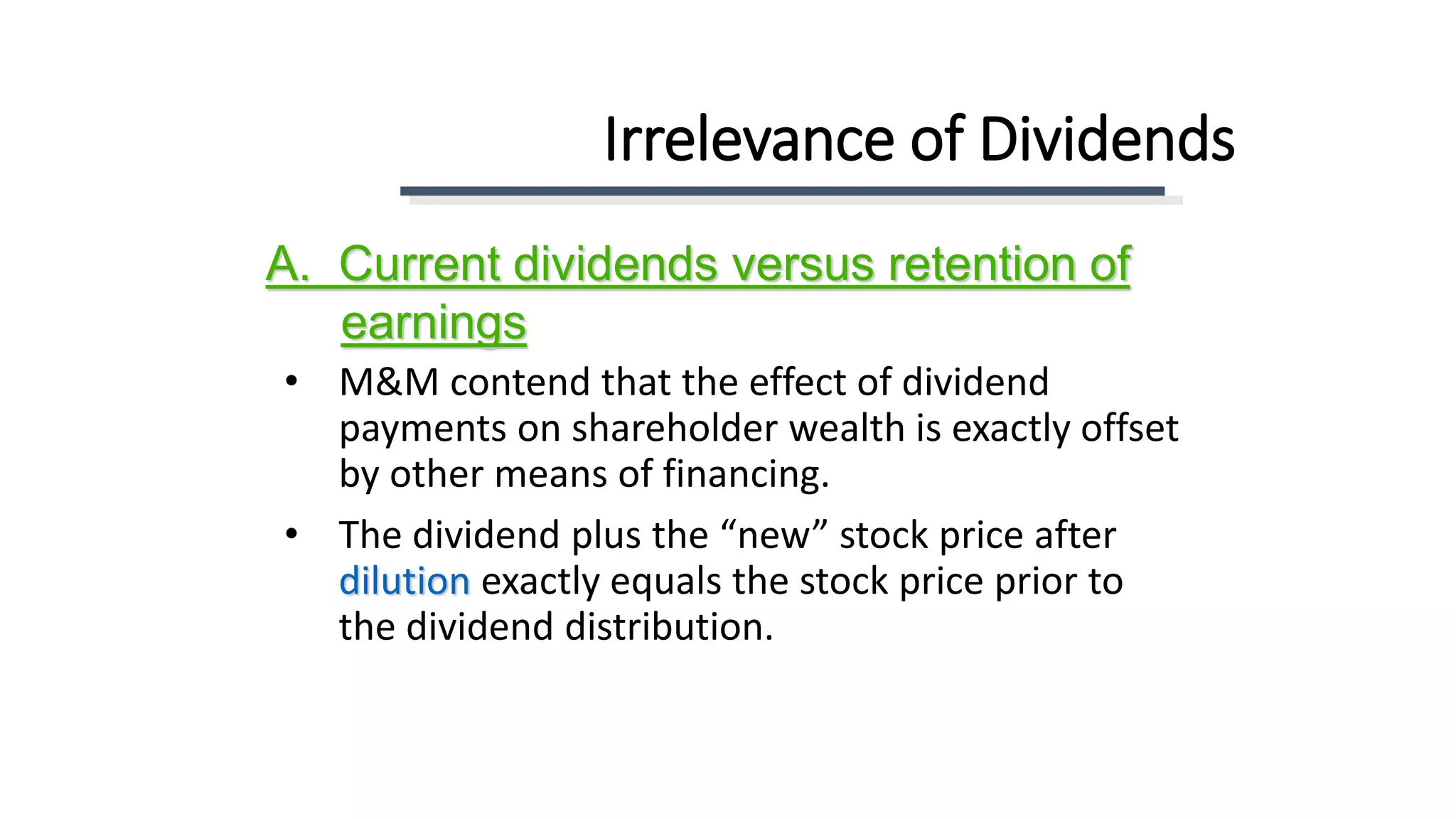 Irrelevance of Dividends

A. Current dividends versus retention of earnings

• M&M contend that the effect of dividend payments on shareholder wealth is exactly offset by other means of financing.

• The dividend plus the “new” stock price after dilution exactly equals the stock price prior to the dividend distribution.